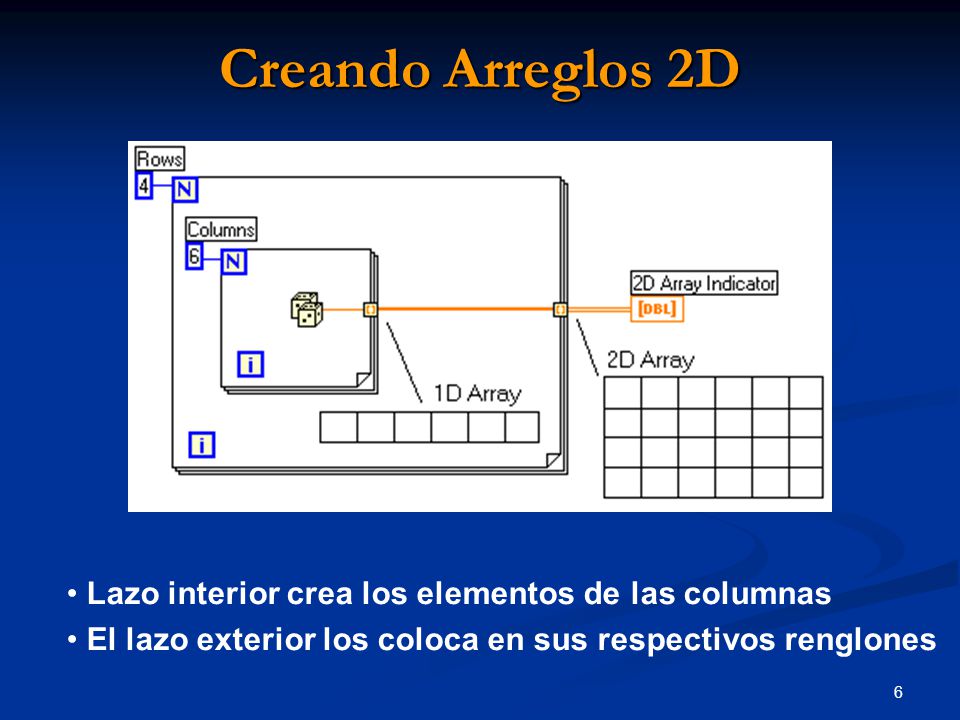 Creando Arreglos 2D

Rows
4
N
Columns
6
N
i
i
2D Array Indicator
[DBL]
1D Array
2D Array

• Lazo interior crea los elementos de las columnas
• El lazo exterior los coloca en sus respectivos renglones

6